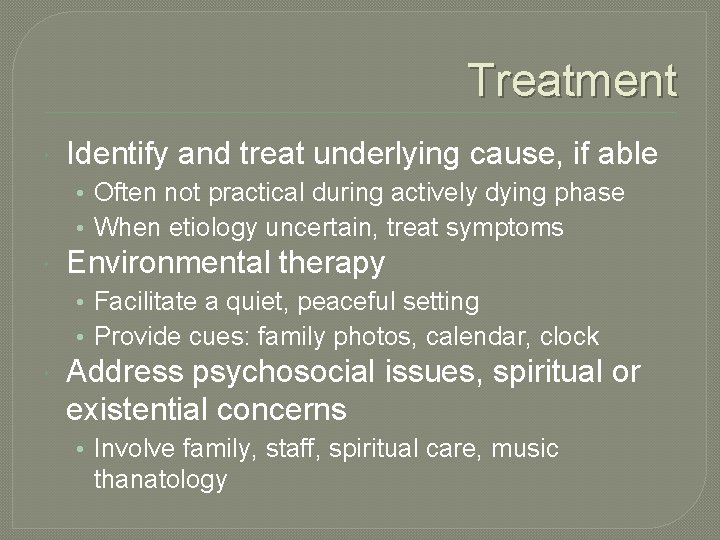 Treatment

Identify and treat underlying cause, if able

• Often not practical during actively dying phase
• When etiology uncertain, treat symptoms

Environmental therapy

• Facilitate a quiet, peaceful setting
• Provide cues: family photos, calendar, clock

Address psychosocial issues, spiritual or existential concerns

• Involve family, staff, spiritual care, music thanatology